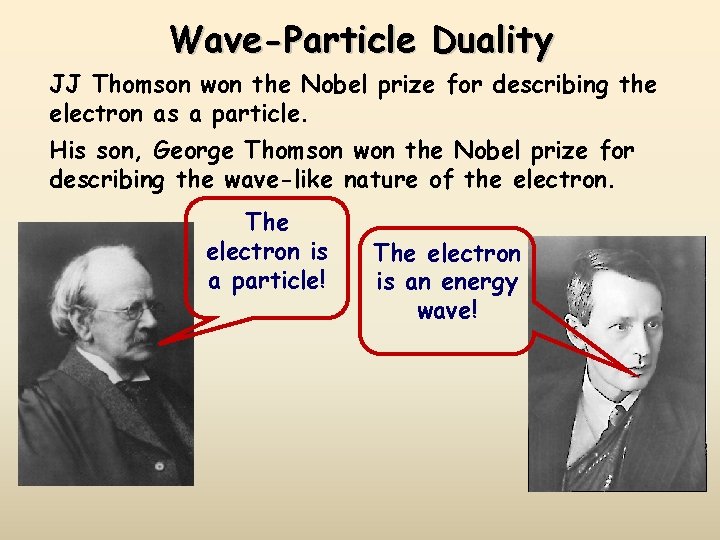 Wave-Particle Duality

JJ Thomson won the Nobel prize for describing the electron as a particle.

His son, George Thomson won the Nobel prize for describing the wave-like nature of the electron.

The electron is a particle!

The electron is an energy wave!